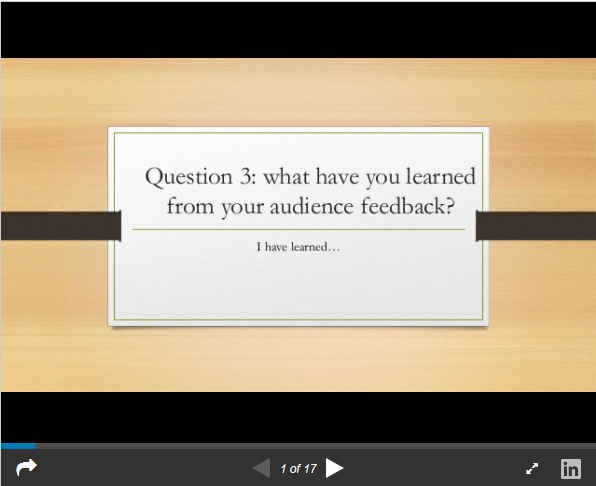 Question 3: what have you learned from your audience feedback?

I have learned…

1 of 17

in